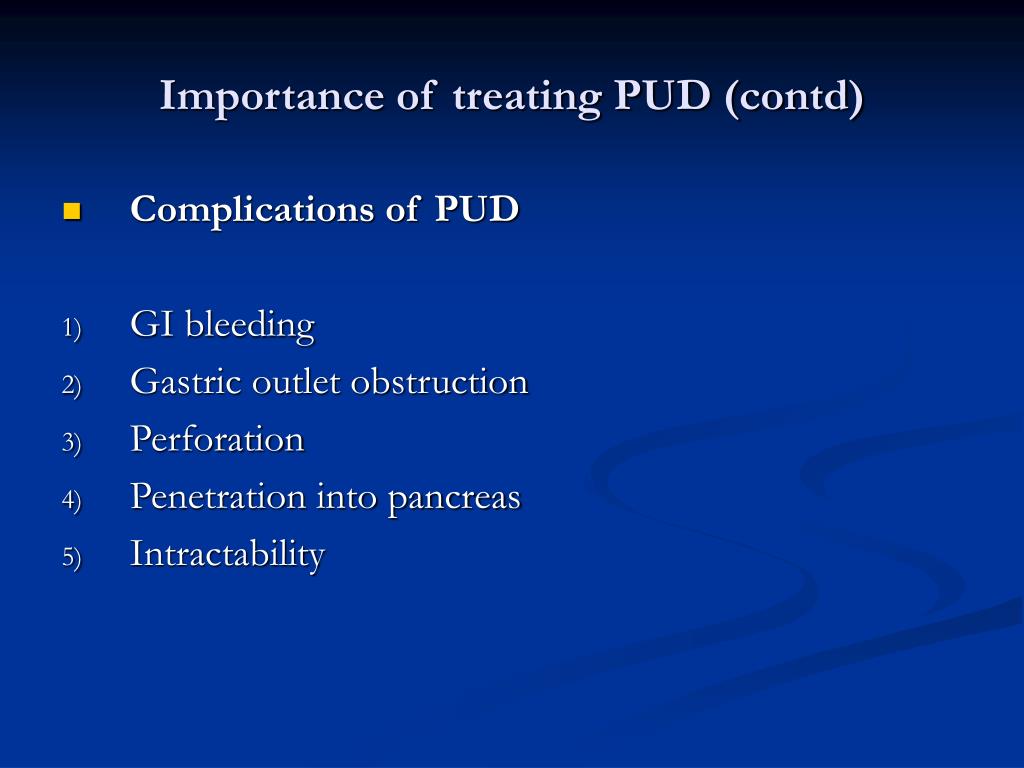 Importance of treating PUD (contd)

Complications of PUD

1) GI bleeding
2) Gastric outlet obstruction
3) Perforation
4) Penetration into pancreas
5) Intractability